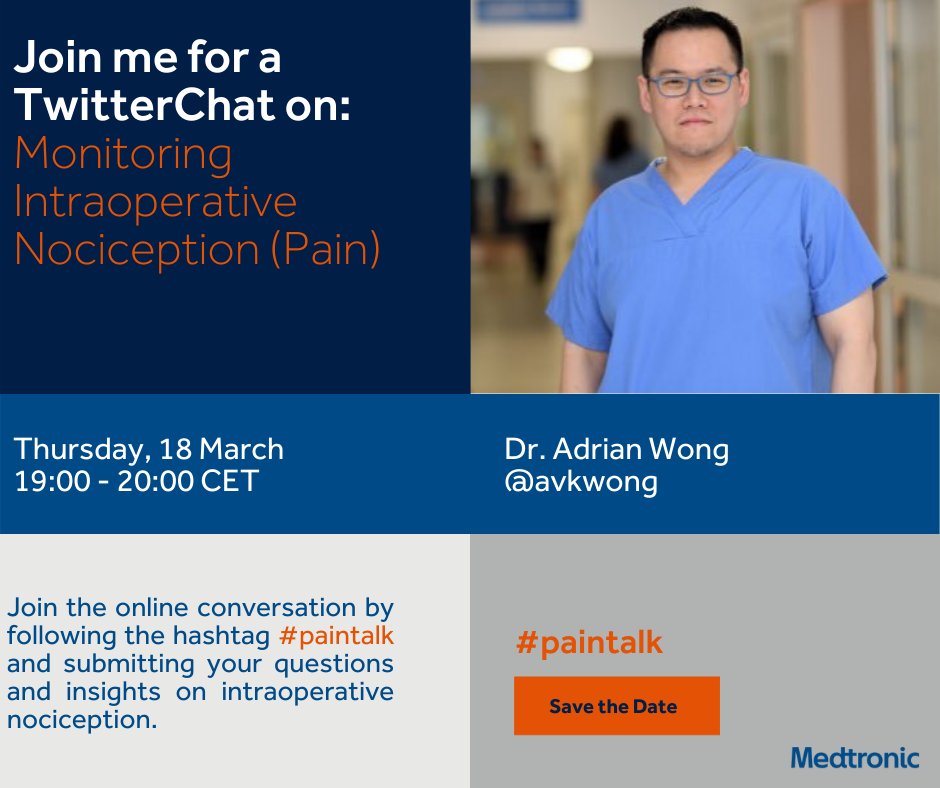 Join me for a TwitterChat on:
Monitoring Intraoperative Nociception (Pain)

Thursday, 18 March
19:00 - 20:00 CET

Dr. Adrian Wong
@avkwong

Join the online conversation by following the hashtag #paintalk and submitting your questions and insights on intraoperative nociception.

#paintalk

Save the Date

Medtronic